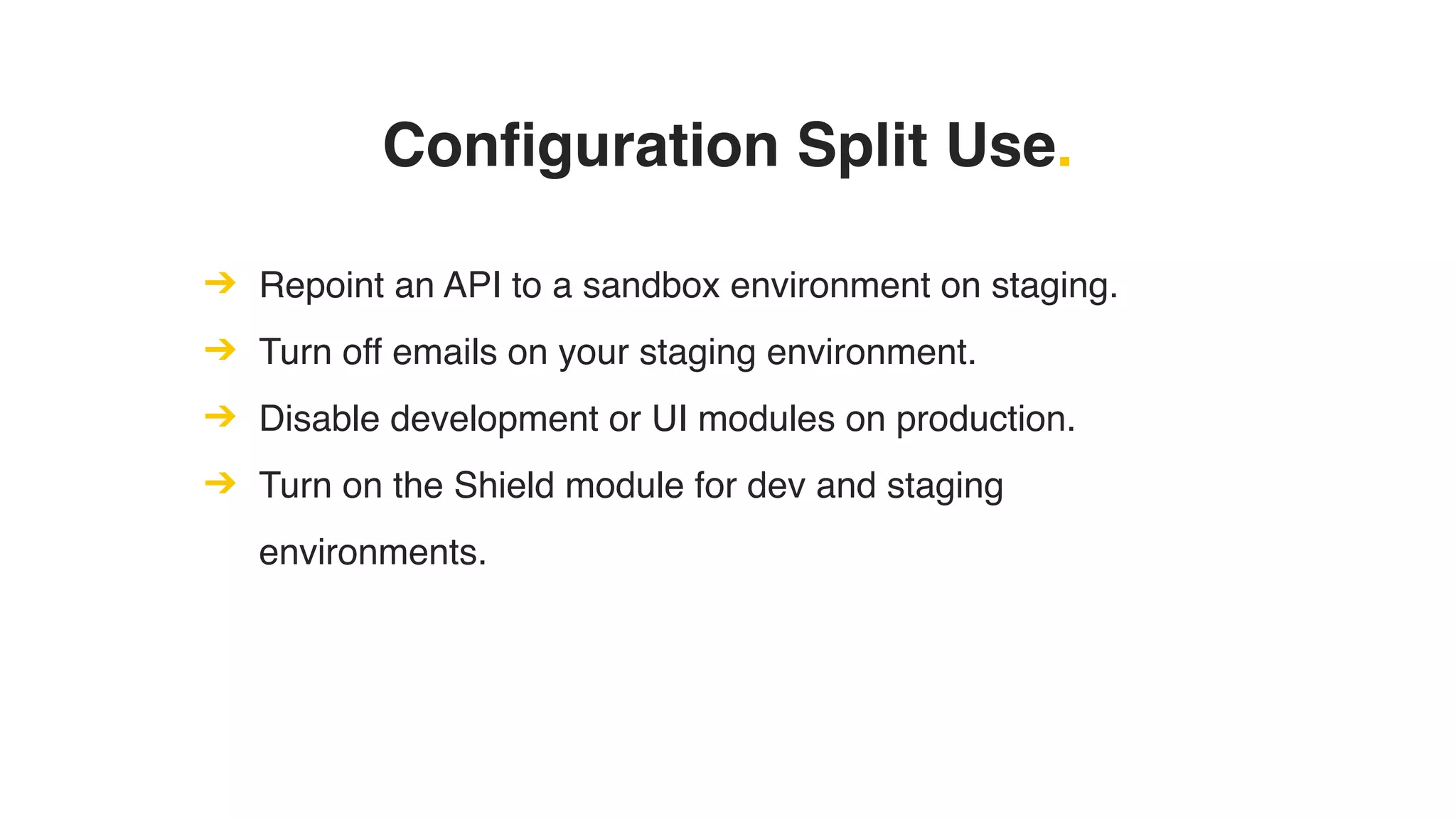 Configuration Split Use.

→ Repoint an API to a sandbox environment on staging.
→ Turn off emails on your staging environment.
→ Disable development or UI modules on production.
→ Turn on the Shield module for dev and staging environments.